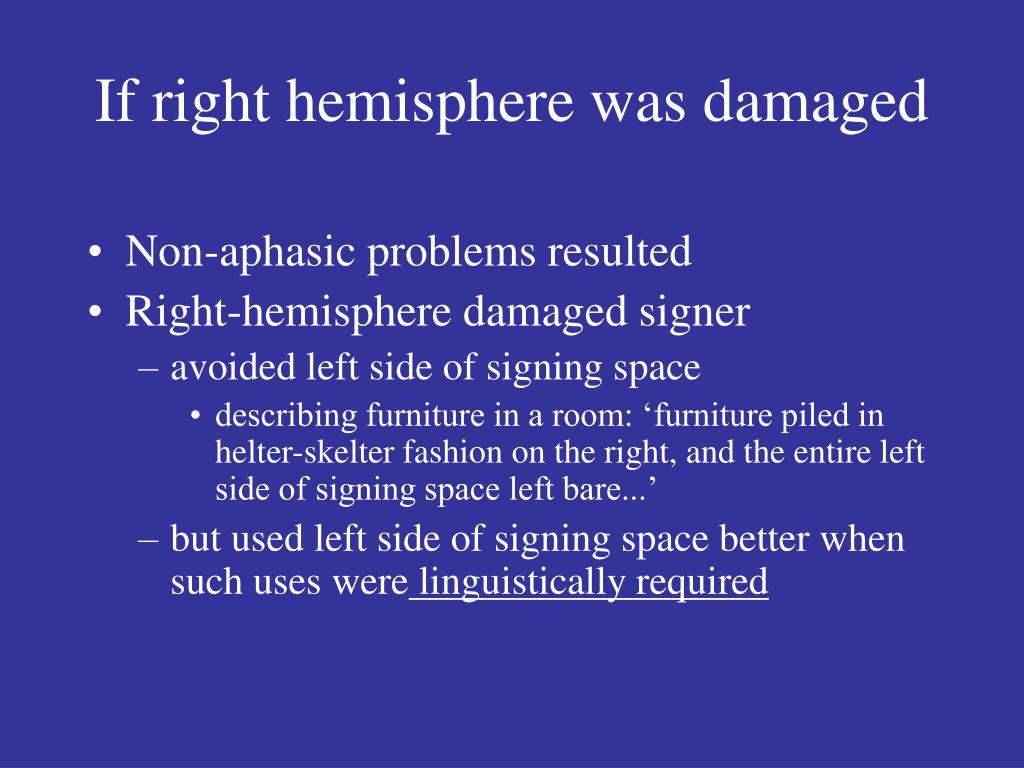 If right hemisphere was damaged

• Non-aphasic problems resulted
• Right-hemisphere damaged signer
 – avoided left side of signing space
  • describing furniture in a room: ‘furniture piled in helter-skelter fashion on the right, and the entire left side of signing space left bare...’
 – but used left side of signing space better when such uses were linguistically required